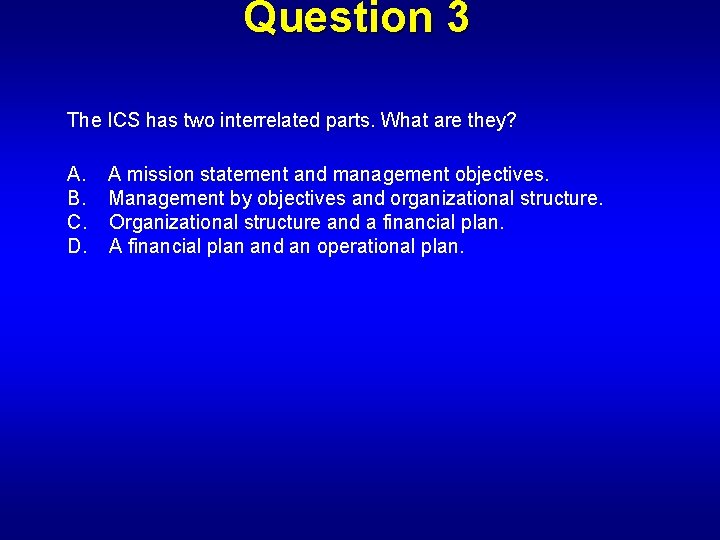 Question 3

The ICS has two interrelated parts. What are they?

A. A mission statement and management objectives.
B. Management by objectives and organizational structure.
C. Organizational structure and a financial plan.
D. A financial plan and an operational plan.